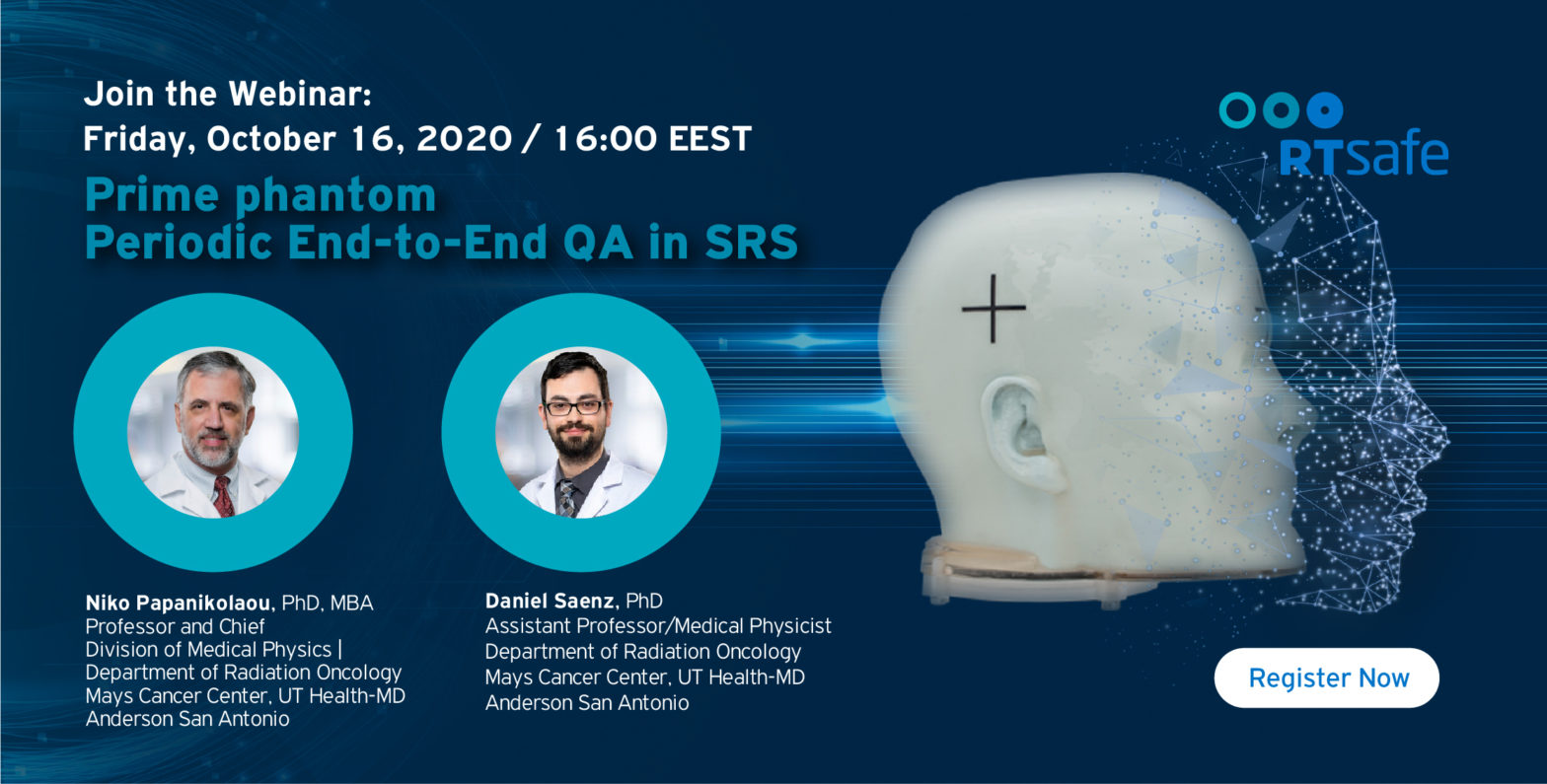 Join the Webinar:
Friday, October 16, 2020 / 16:00 EEST

Prime phantom
Periodic End-to-End QA in SRS

RTsafe

Niko Papanikolaou, PhD, MBA
Professor and Chief
Division of Medical Physics |
Department of Radiation Oncology
Mays Cancer Center, UT Health-MD Anderson San Antonio

Daniel Saenz, PhD
Assistant Professor/Medical Physicist
Department of Radiation Oncology
Mays Cancer Center, UT Health-MD Anderson San Antonio

Register Now